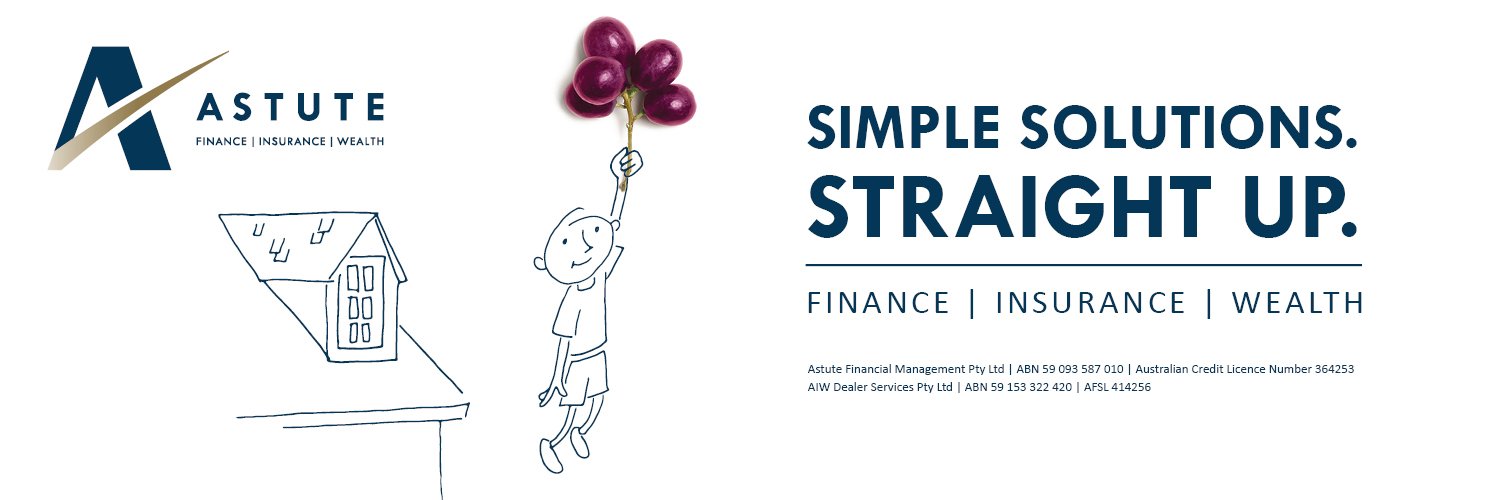 ASTUTE
FINANCE | INSURANCE | WEALTH

SIMPLE SOLUTIONS.
STRAIGHT UP.

FINANCE | INSURANCE | WEALTH

Astute Financial Management Pty Ltd | ABN 59 093 587 010 | Australian Credit Licence Number 364253
AIW Dealer Services Pty Ltd | ABN 59 153 322 420 | AFSL 414256